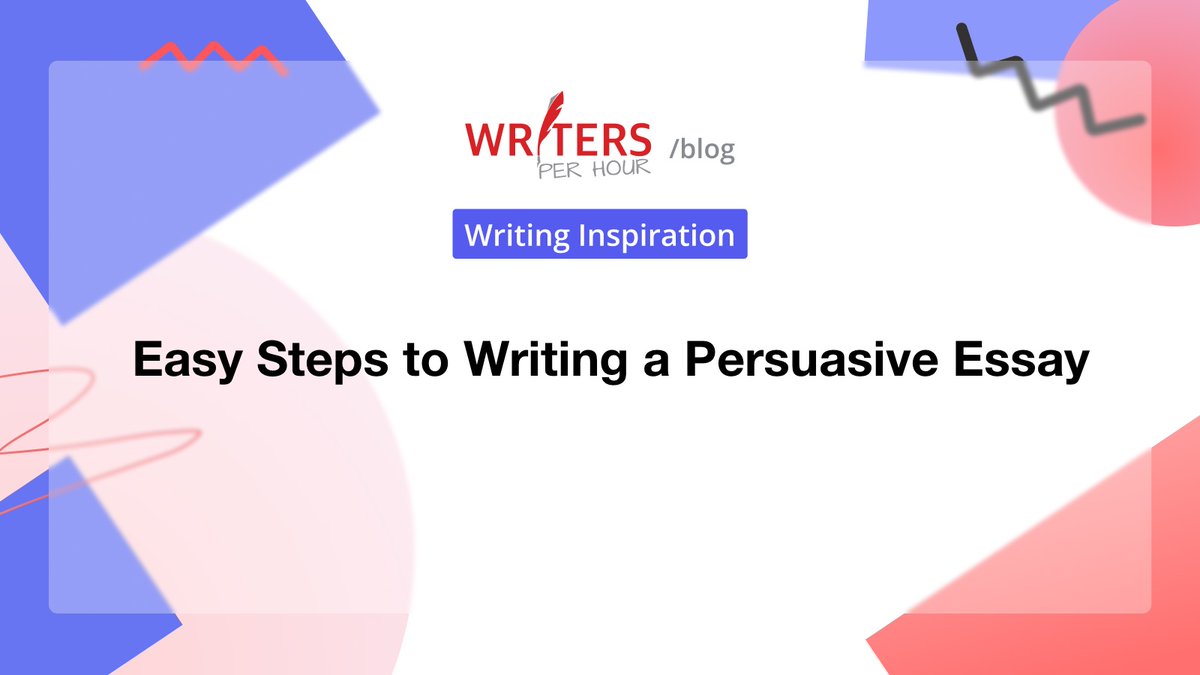 WRITERS PER HOUR /blog

Writing Inspiration

Easy Steps to Writing a Persuasive Essay